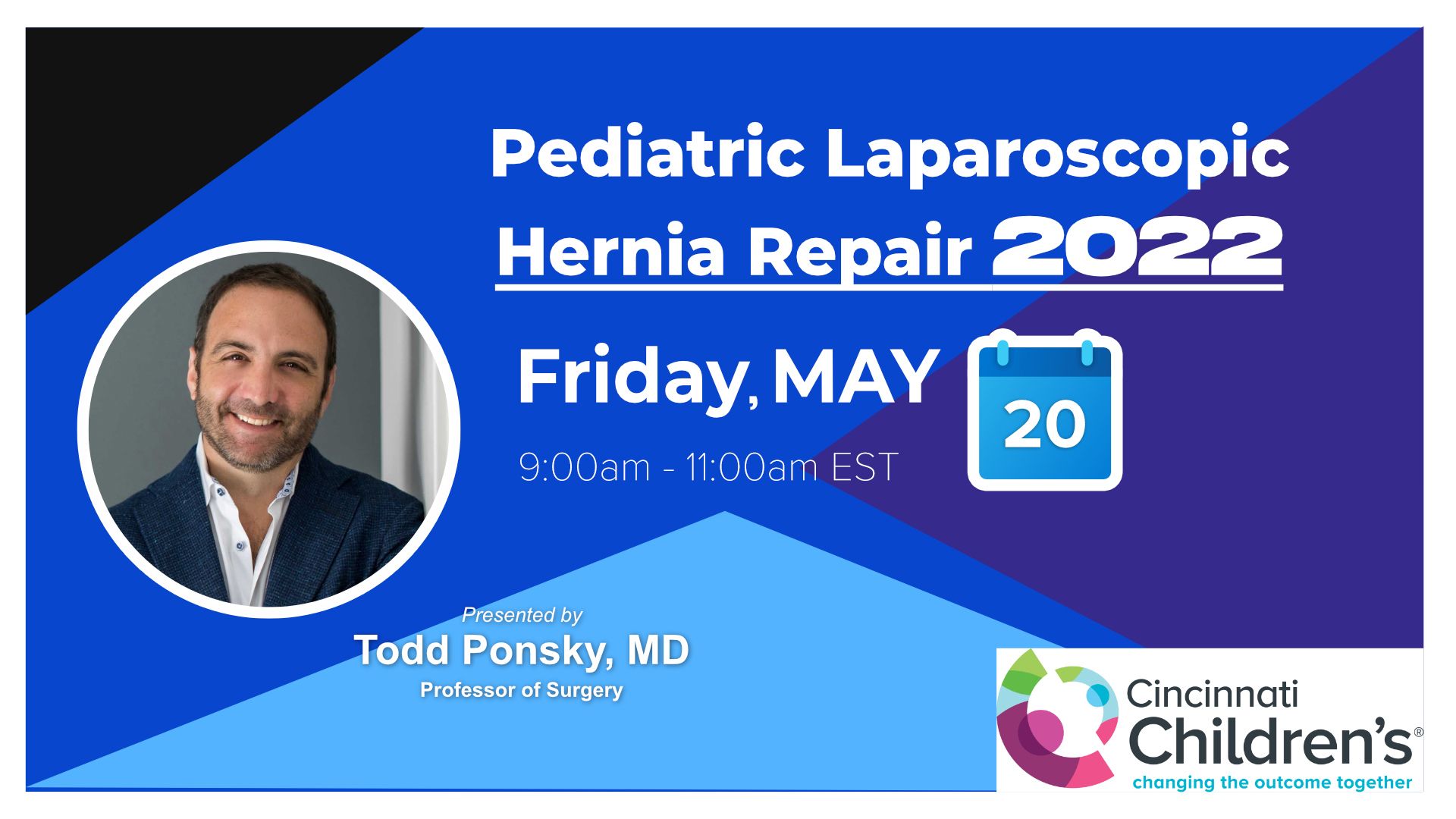 Pediatric Laparoscopic Hernia Repair 2022

Friday, MAY

20

9:00am - 11:00am EST

Presented by
Todd Ponsky, MD
Professor of Surgery

Cincinnati Children's®
changing the outcome together